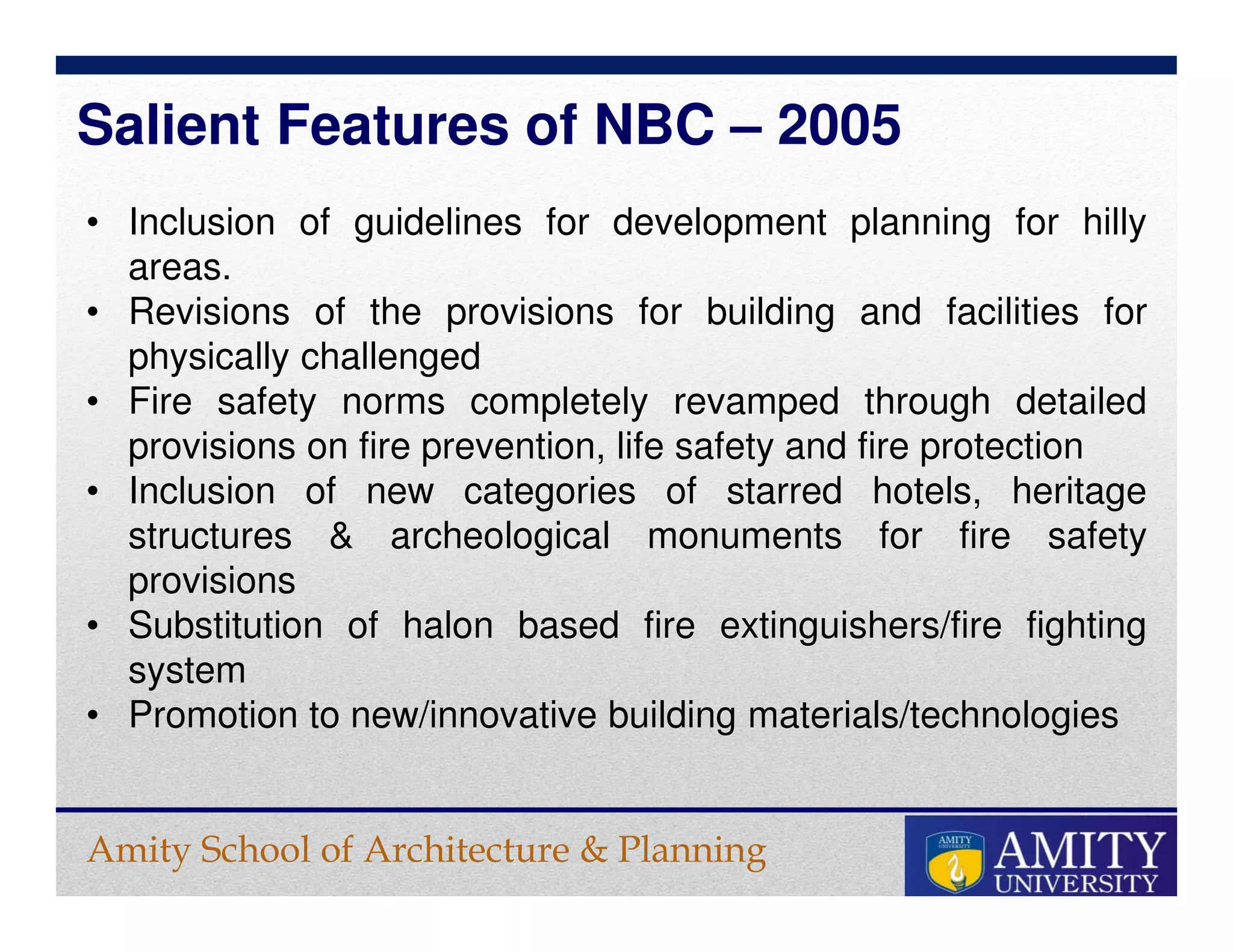 Salient Features of NBC – 2005

• Inclusion of guidelines for development planning for hilly areas.
• Revisions of the provisions for building and facilities for physically challenged
• Fire safety norms completely revamped through detailed provisions on fire prevention, life safety and fire protection
• Inclusion of new categories of starred hotels, heritage structures & archeological monuments for fire safety provisions
• Substitution of halon based fire extinguishers/fire fighting system
• Promotion to new/innovative building materials/technologies

Amity School of Architecture & Planning

AMITY UNIVERSITY

AMITY
UNIVERSITY